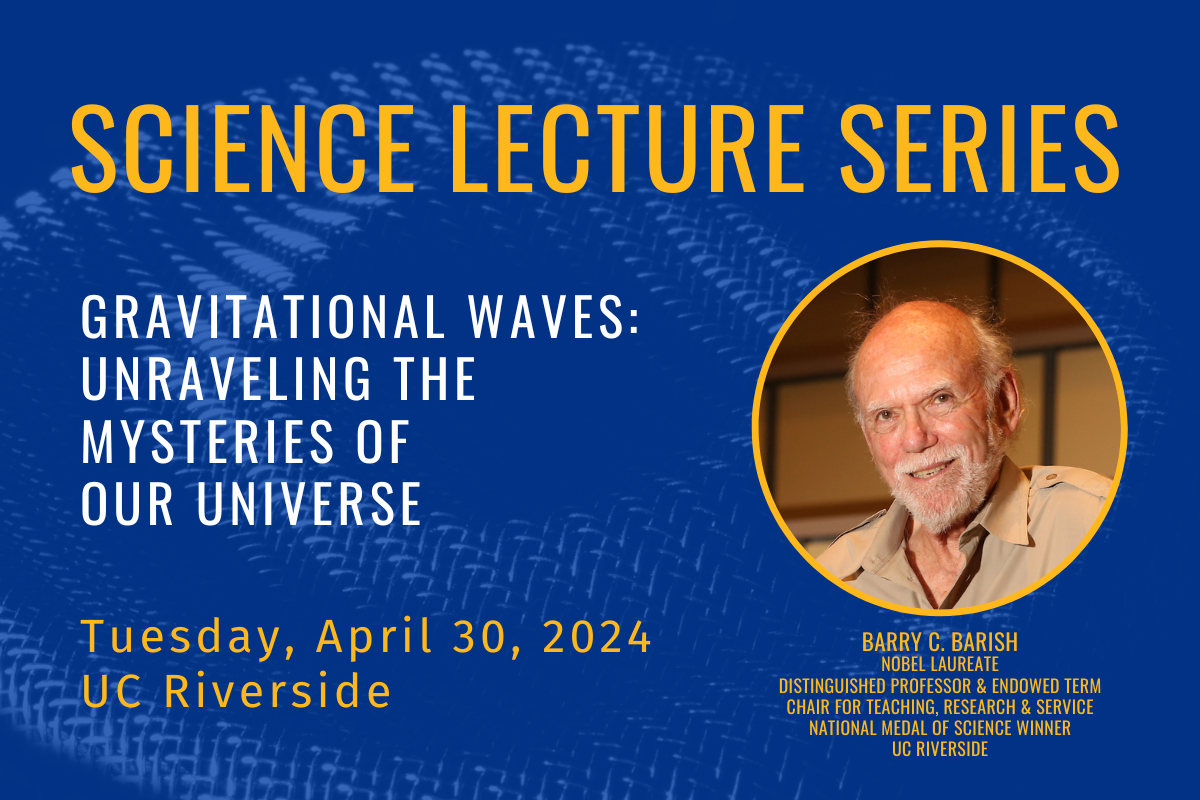 SCIENCE LECTURE SERIES

GRAVITATIONAL WAVES: UNRAVELING THE MYSTERIES OF OUR UNIVERSE

Tuesday, April 30, 2024
UC Riverside

BARRY C. BARISH
NOBEL LAUREATE
DISTINGUISHED PROFESSOR & ENDOWED TERM CHAIR FOR TEACHING, RESEARCH & SERVICE
NATIONAL MEDAL OF SCIENCE WINNER
UC RIVERSIDE